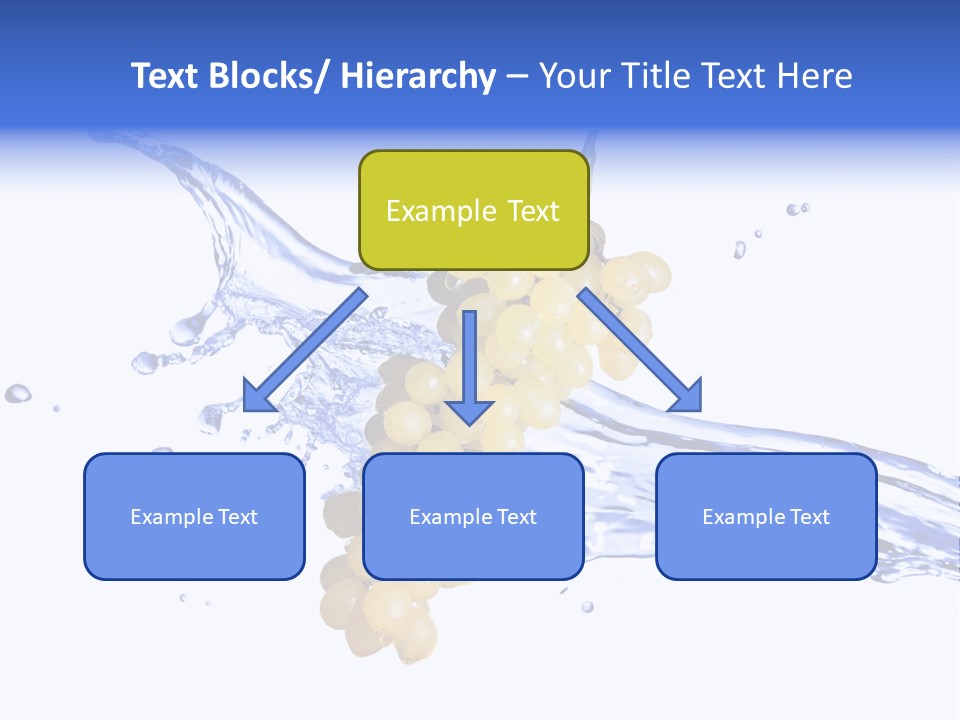 Text Blocks/ Hierarchy – Your Title Text Here

Example Text

Example Text

Example Text

Example Text